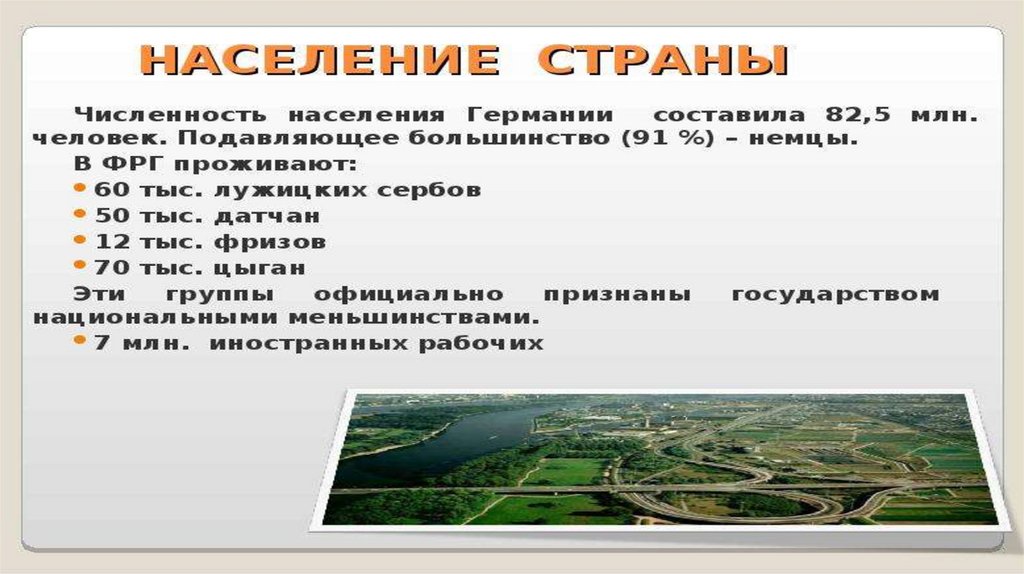 НАСЕЛЕНИЕ СТРАНЫ

Численность населения Германии составила 82,5 млн. человек. Подавляющее большинство (91 %) – немцы.

В ФРГ проживают:

• 60 тыс. лужицких сербов
• 50 тыс. датчан
• 12 тыс. фризов
• 70 тыс. цыган

Эти группы официально признаны государством национальными меньшинствами.

• 7 млн. иностранных рабочих